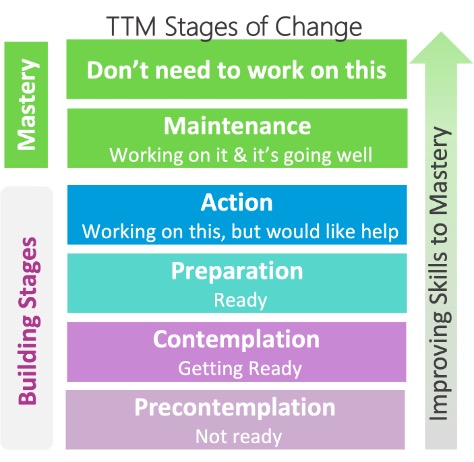 TTM Stages of Change

Mastery

Don't need to work on this

Maintenance
Working on it & it's going well

Building Stages

Action
Working on this, but would like help

Preparation
Ready

Contemplation
Getting Ready

Precontemplation
Not ready

Improving Skills to Mastery